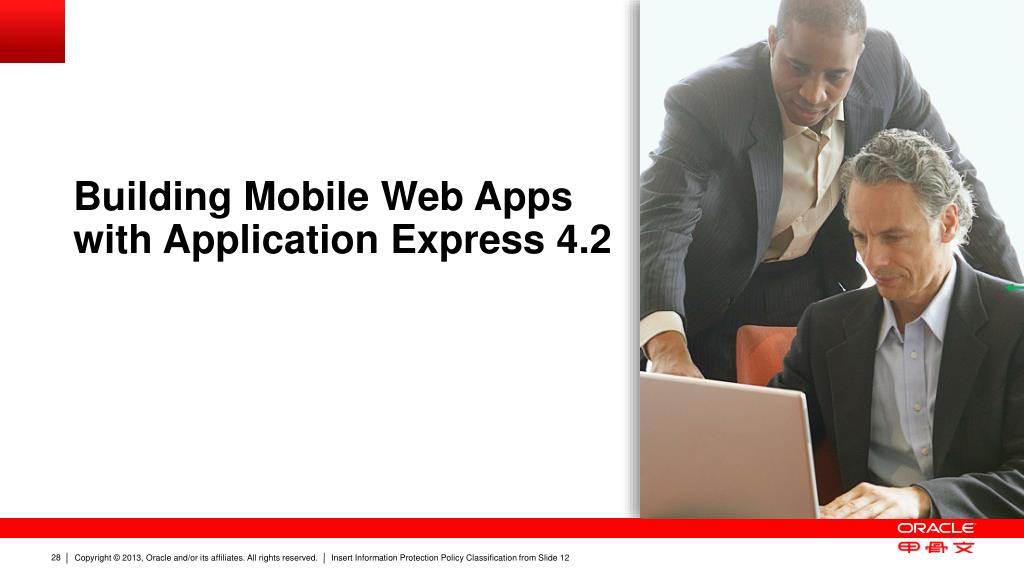 Building Mobile Web Apps with Application Express 4.2

28 | Copyright © 2013, Oracle and/or its affiliates. All rights reserved. | Insert Information Protection Policy Classification from Slide 12

ORACLE
甲骨文